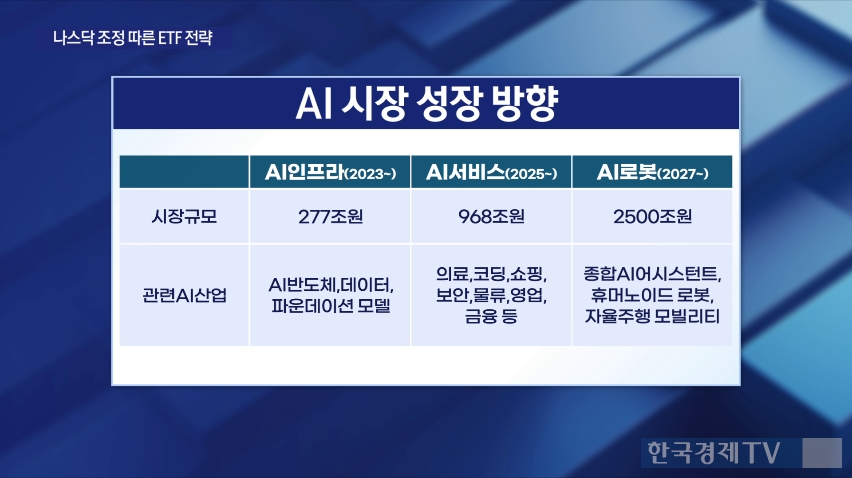 나스닥 조정 따른 ETF 전략

AI 시장 성장 방향

| | AI인프라(2023~) | AI서비스(2025~) | AI로봇(2027~) |
|---|---|---|---|
| 시장규모 | 277조원 | 968조원 | 2500조원 |
| 관련AI산업 | AI반도체,데이터, 파운데이션 모델 | 의료,코딩,쇼핑, 보안,물류,영업, 금융 등 | 종합AI어시스턴트, 휴머노이드 로봇, 자율주행 모빌리티 |

한국경제TV